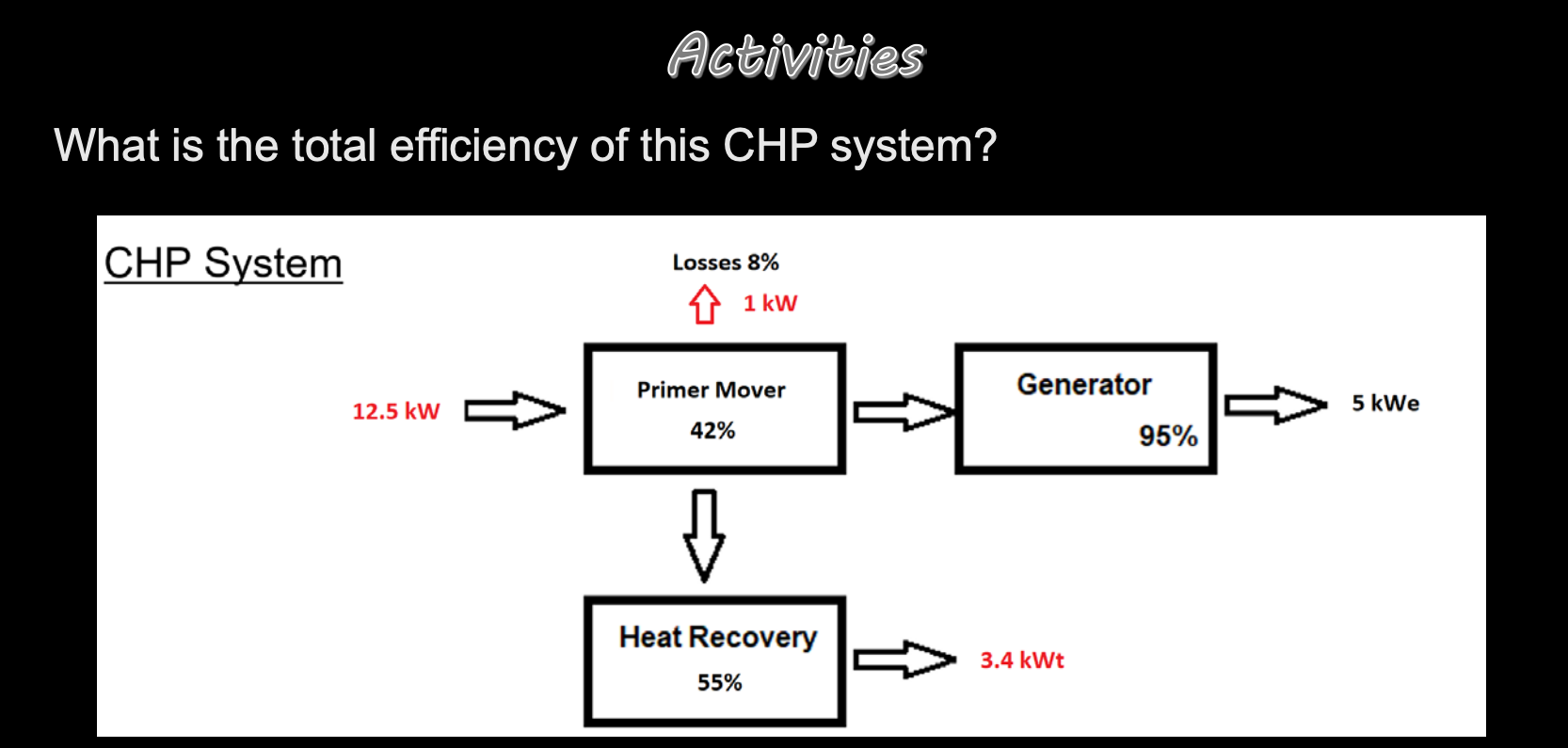 Activities

What is the total efficiency of this CHP system?

CHP System

Losses 8%

1 kW

12.5 kW

Primer Mover
42%

Generator
95%

5 kWe

Heat Recovery
55%

3.4 kWt